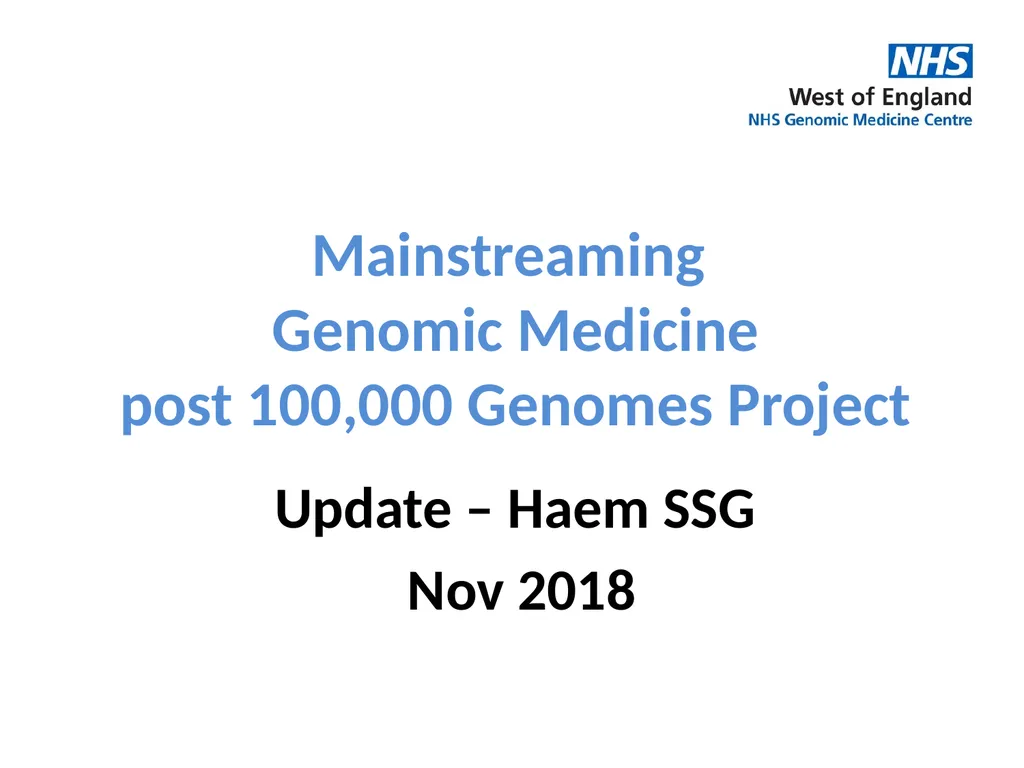 NHS
West of England
NHS Genomic Medicine Centre

Mainstreaming
Genomic Medicine
post 100,000 Genomes Project

Update – Haem SSG

Nov 2018